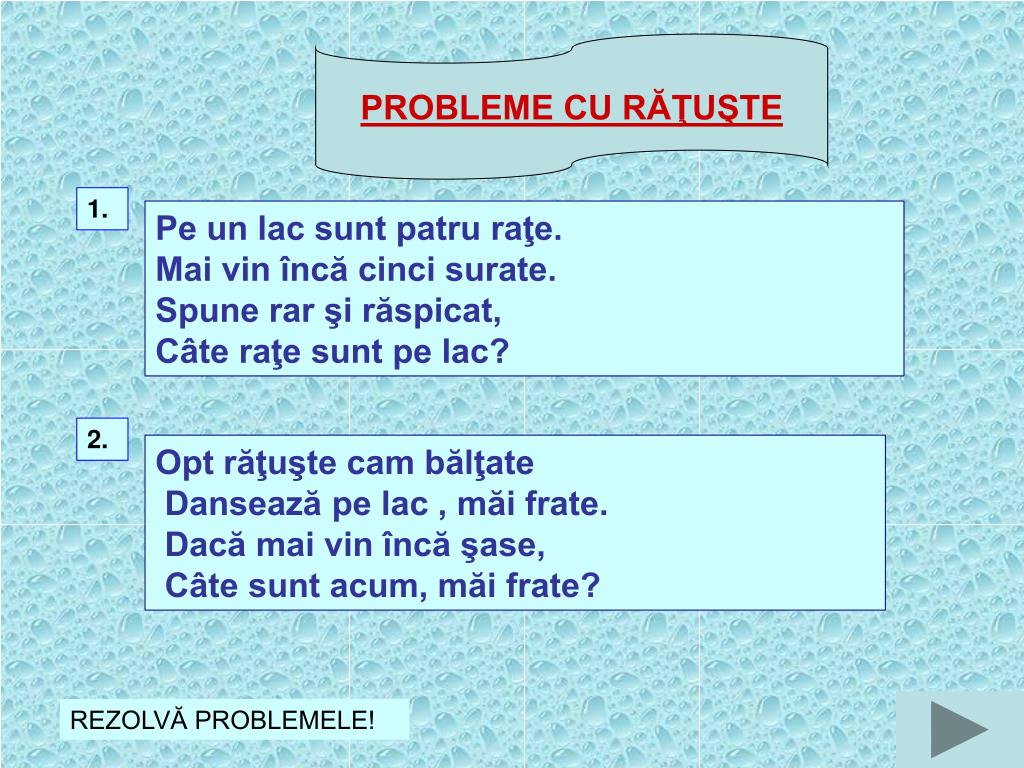 PROBLEME CU RĂŢUŞTE

1.

Pe un lac sunt patru raţe.
Mai vin încă cinci surate.
Spune rar şi răspicat,
Câte raţe sunt pe lac?

2.

Opt răţuşte cam bălţate
Dansează pe lac , măi frate.
Dacă mai vin încă şase,
Câte sunt acum, măi frate?

REZOLVĂ PROBLEMELE!